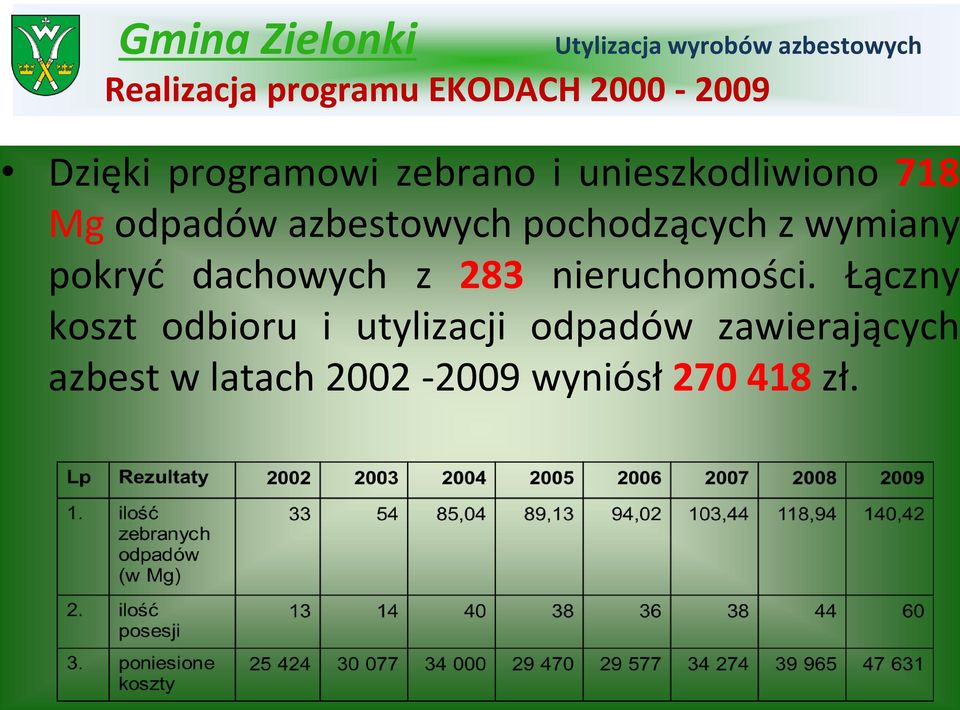 Gmina Zielonki

Utylizacja wyrobów azbestowych

Realizacja programu EKODACH 2000 - 2009

• Dzięki programowi zebrano i unieszkodliwiono 718 Mg odpadów azbestowych pochodzących z wymiany pokryć dachowych z 283 nieruchomości. Łączny koszt odbioru i utylizacji odpadów zawierających azbest w latach 2002 -2009 wyniósł 270 418 zł.

| Lp | Rezultaty | 2002 | 2003 | 2004 | 2005 | 2006 | 2007 | 2008 | 2009 |
|---|---|---|---|---|---|---|---|---|---|
| 1. | ilość zebranych odpadów (w Mg) | 33 | 54 | 85,04 | 89,13 | 94,02 | 103,44 | 118,94 | 140,42 |
| 2. | ilość posesji | 13 | 14 | 40 | 38 | 36 | 38 | 44 | 60 |
| 3. | poniesione koszty | 25 424 | 30 077 | 34 000 | 29 470 | 29 577 | 34 274 | 39 965 | 47 631 |